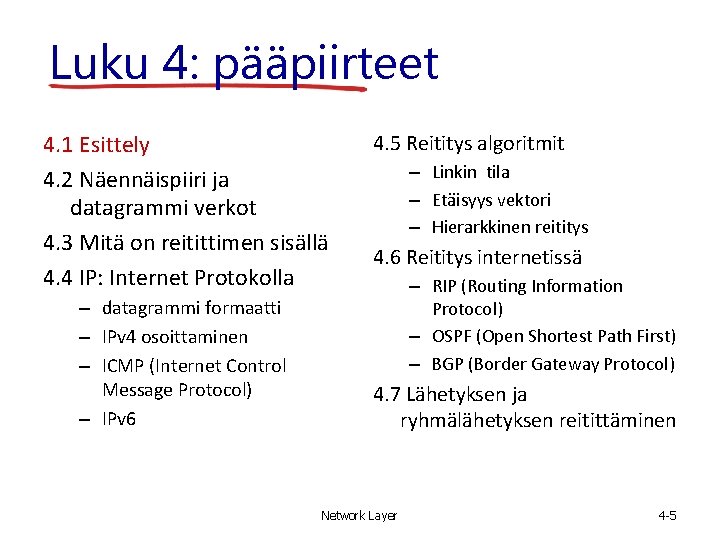 Luku 4: pääpiirteet

4.1 Esittely

4.2 Näennäispiiri ja datagrammi verkot

4.3 Mitä on reitittimen sisällä

4.4 IP: Internet Protokolla
– datagrammi formaatti
– IPv4 osoittaminen
– ICMP (Internet Control Message Protocol)
– IPv6

4.5 Reititys algoritmit
– Linkin tila
– Etäisyys vektori
– Hierarkkinen reititys

4.6 Reititys internetissä
– RIP (Routing Information Protocol)
– OSPF (Open Shortest Path First)
– BGP (Border Gateway Protocol)

4.7 Lähetyksen ja ryhmälähetyksen reitittäminen

Network Layer

4-5